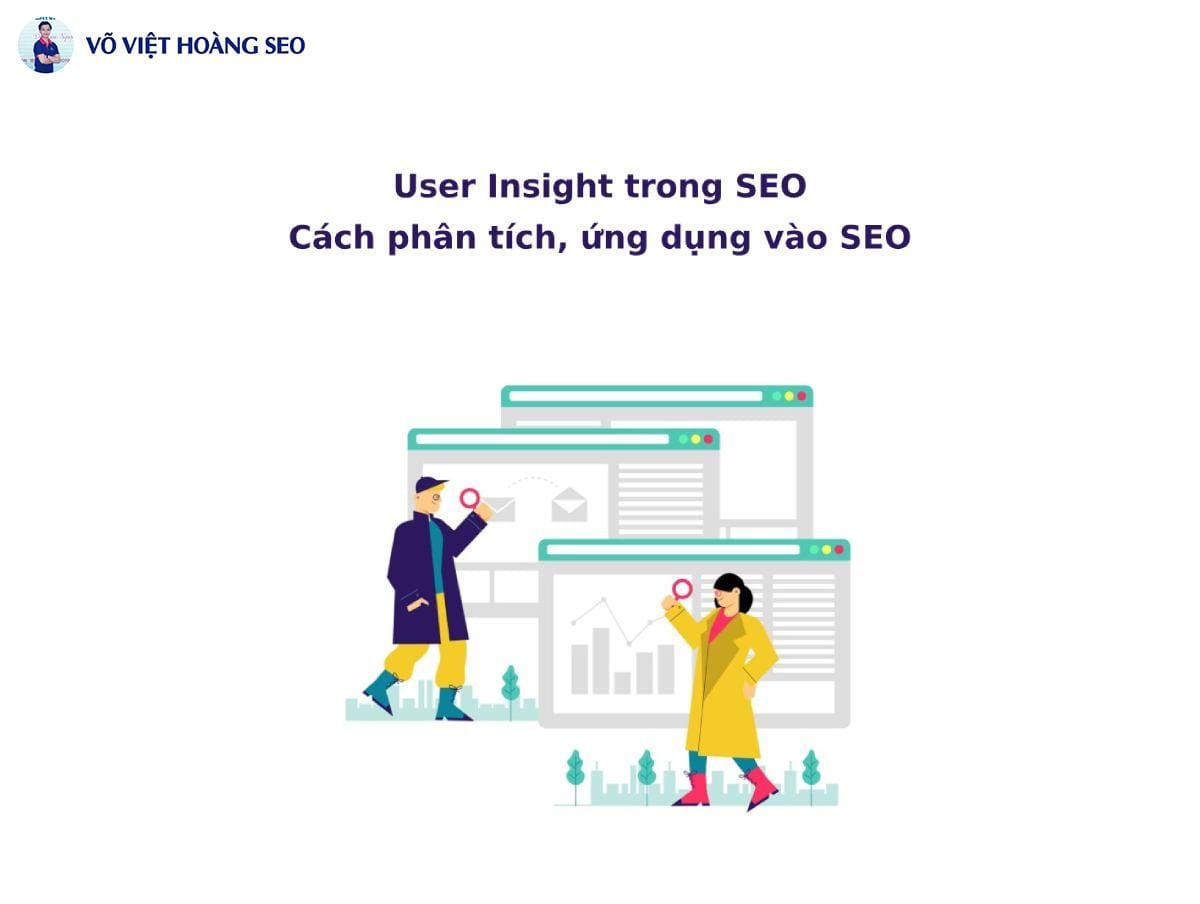 VÕ VIỆT HOÀNG SEO

User Insight trong SEO
Cách phân tích, ứng dụng vào SEO